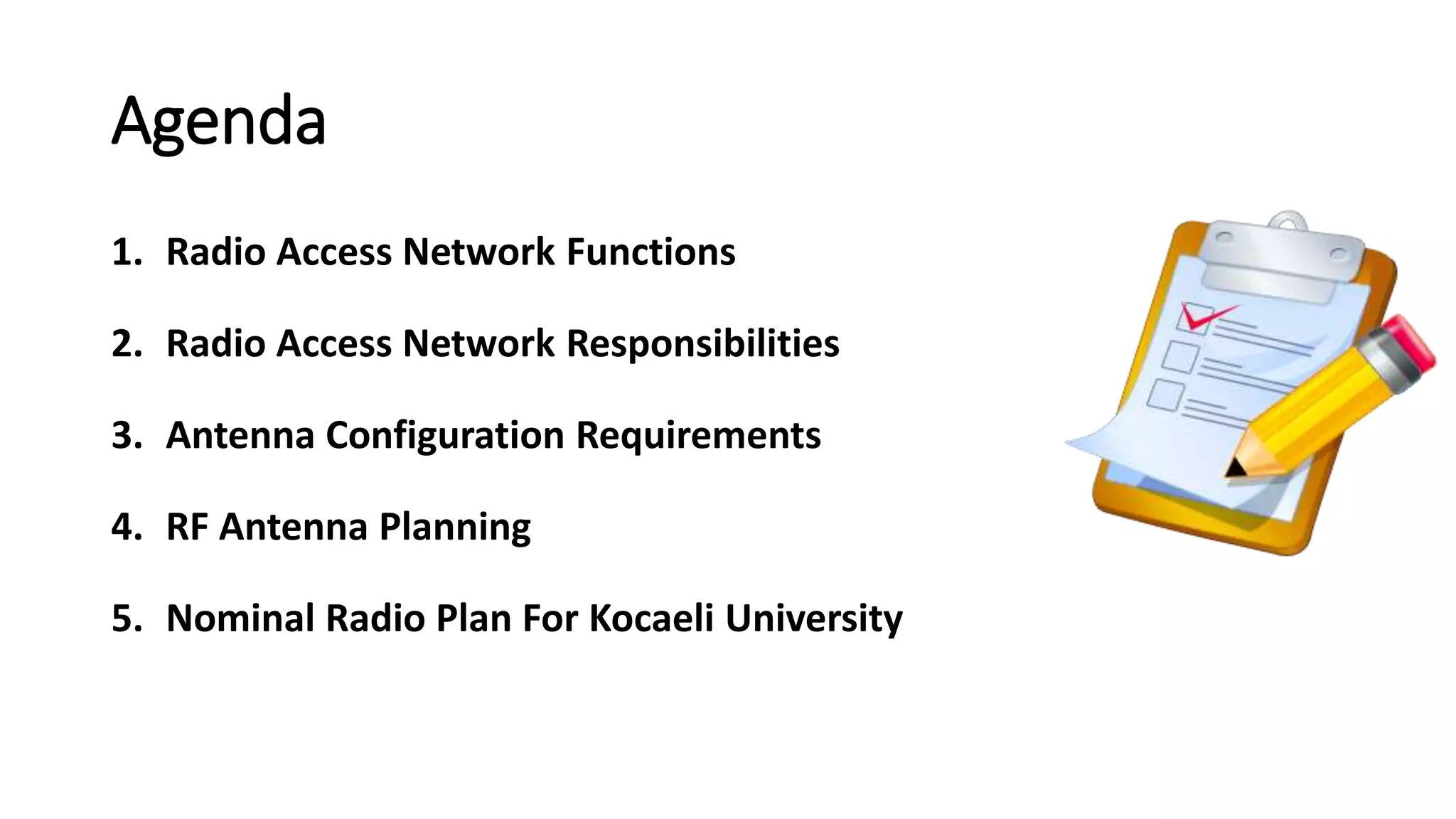 Agenda

1. Radio Access Network Functions

2. Radio Access Network Responsibilities

3. Antenna Configuration Requirements

4. RF Antenna Planning

5. Nominal Radio Plan For Kocaeli University